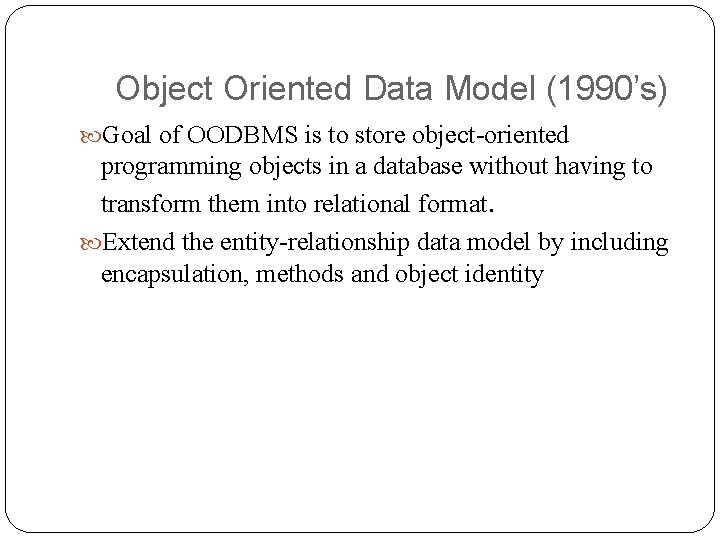 Object Oriented Data Model (1990's)

Goal of OODBMS is to store object-oriented programming objects in a database without having to transform them into relational format.

Extend the entity-relationship data model by including encapsulation, methods and object identity